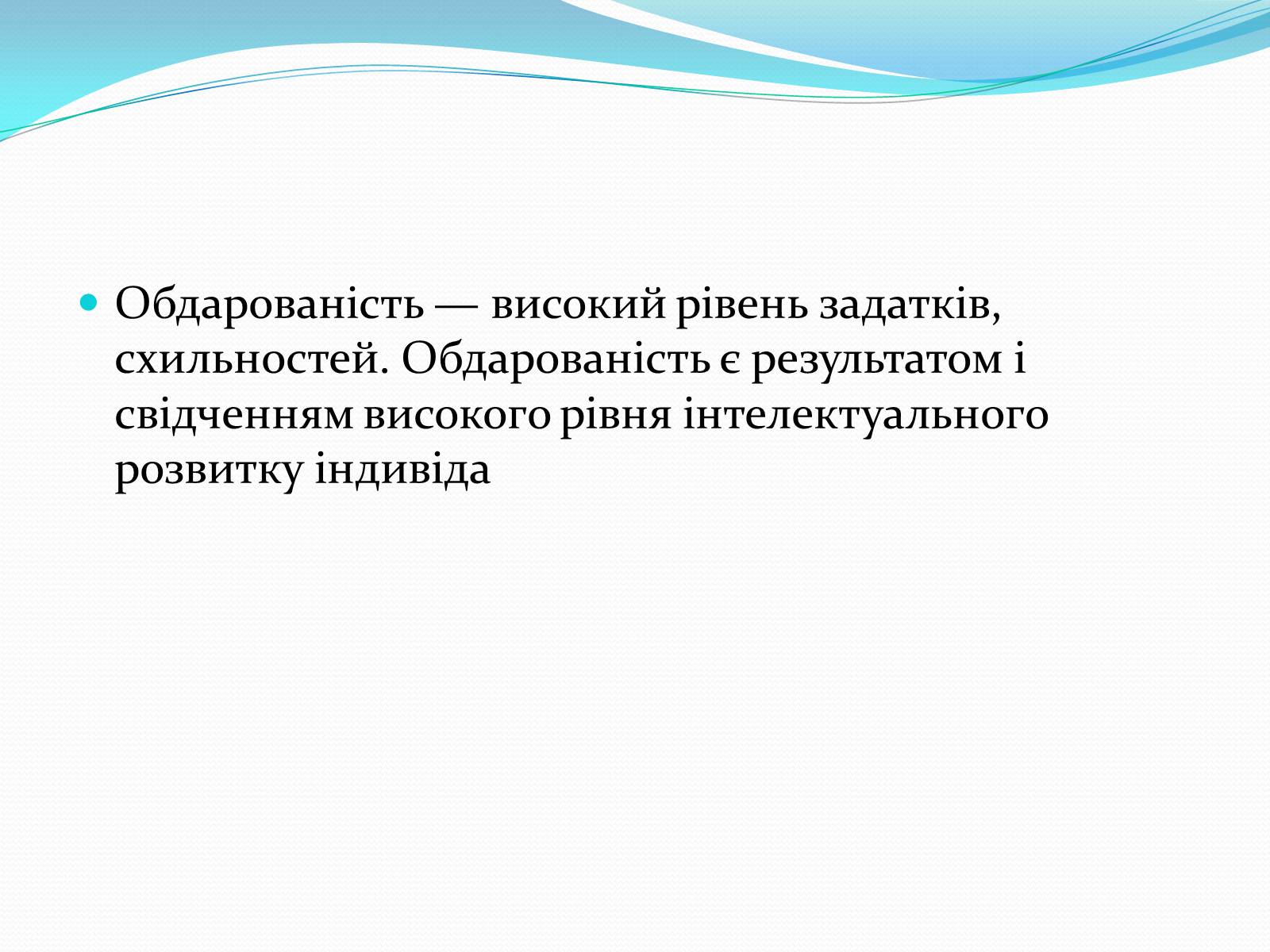 Обдарованість — високий рівень задатків, схильностей. Обдарованість є результатом і свідченням високого рівня інтелектуального розвитку індивіда